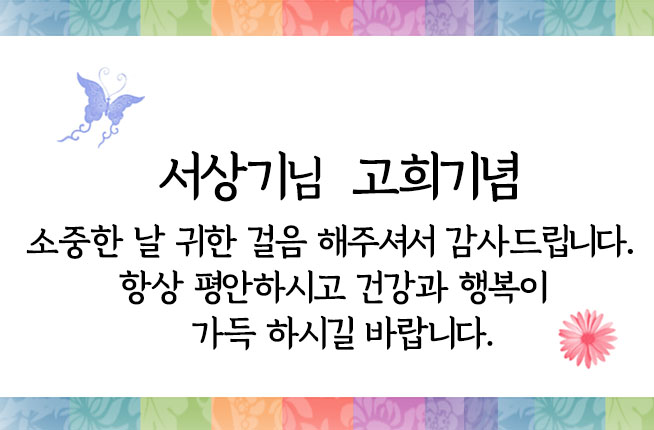 서상기님 고희기념

소중한 날 귀한 걸음 해주셔서 감사드립니다.
항상 평안하시고 건강과 행복이
가득 하시길 바랍니다.